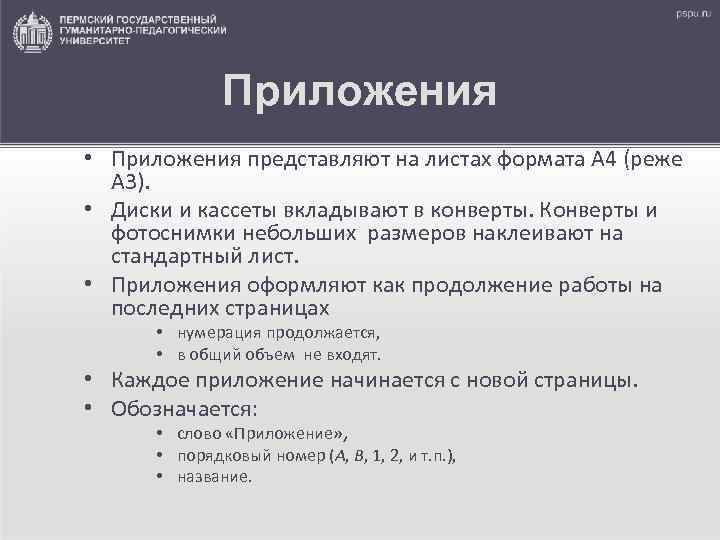 ПЕРМСКИЙ ГОСУДАРСТВЕННЫЙ ГУМАНИТАРНО-ПЕДАГОГИЧЕСКИЙ УНИВЕРСИТЕТ

pspu.ru

Приложения

• Приложения представляют на листах формата А4 (реже А3).
• Диски и кассеты вкладывают в конверты. Конверты и фотоснимки небольших размеров наклеивают на стандартный лист.
• Приложения оформляют как продолжение работы на последних страницах
  • нумерация продолжается,
  • в общий объем не входят.
• Каждое приложение начинается с новой страницы.
• Обозначается:
  • слово «Приложение»,
  • порядковый номер (А, В, 1, 2, и т.п.),
  • название.